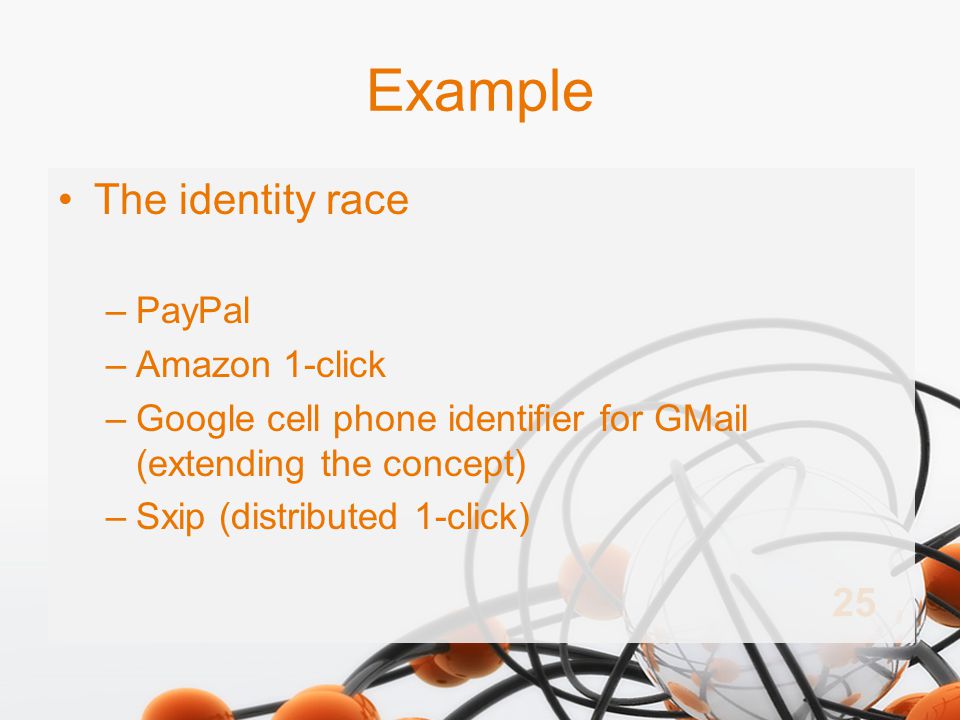 Example

• The identity race

– PayPal
– Amazon 1-click
– Google cell phone identifier for GMail (extending the concept)
– Sxip (distributed 1-click)

25